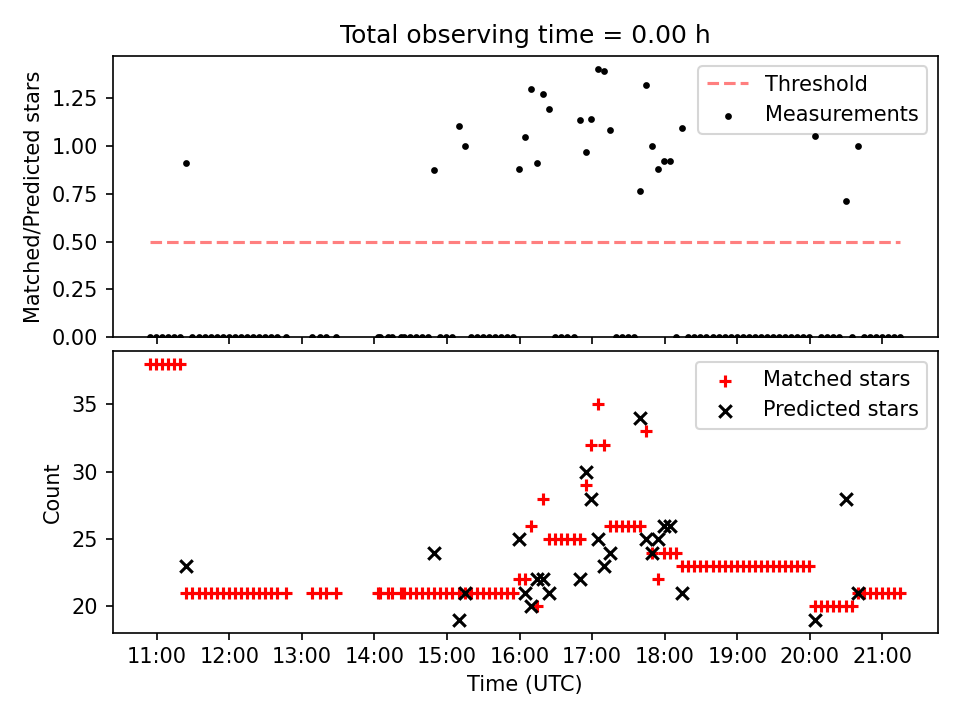 Total observing time = 0.00 h

Matched/Predicted stars

1.25
1.00
0.75
0.50
0.25
0.00

Threshold
Measurements

Count

35
30
25
20

Matched stars
Predicted stars

11:00 12:00 13:00 14:00 15:00 16:00 17:00 18:00 19:00 20:00 21:00

Time (UTC)